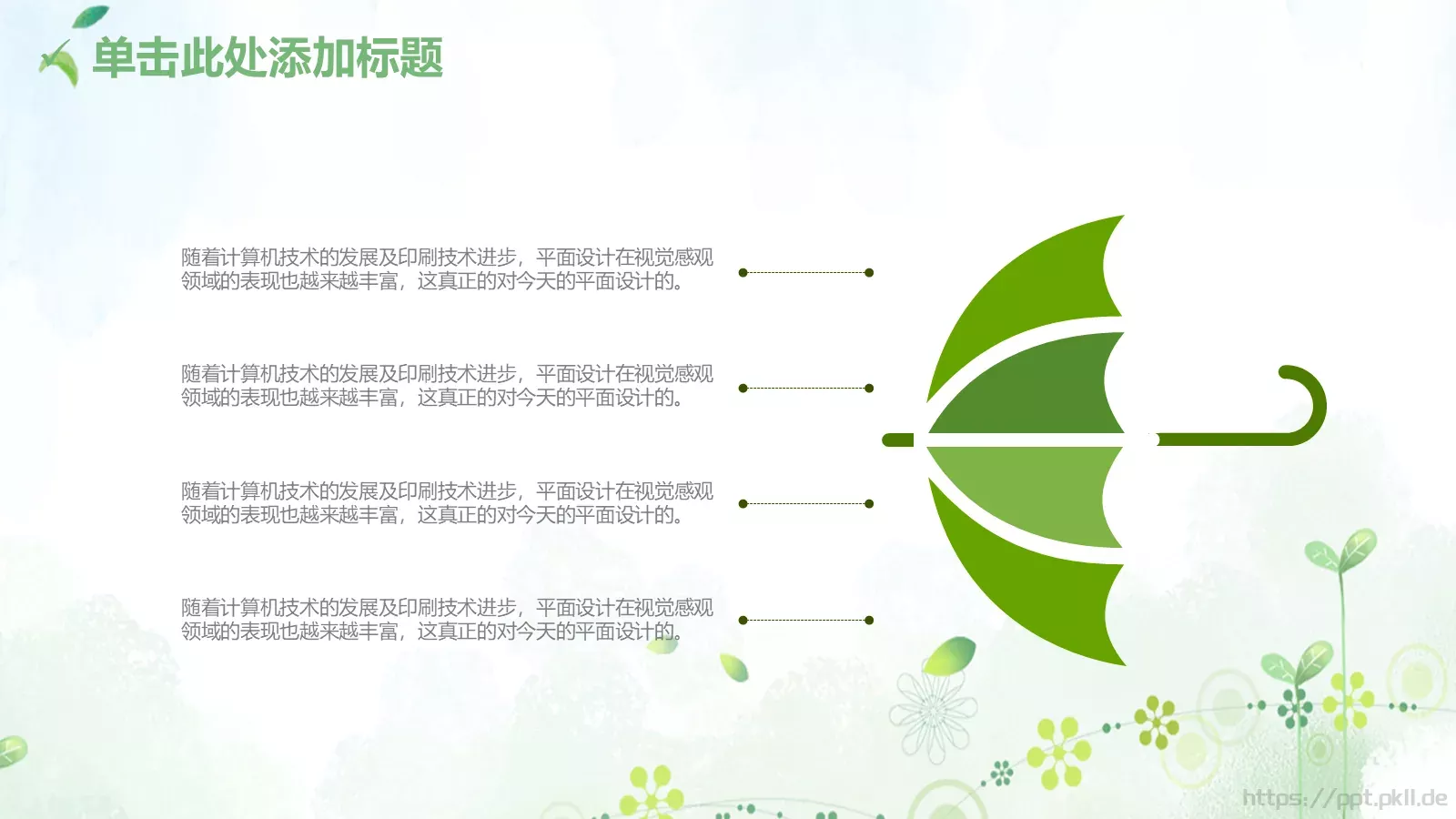 单击此处添加标题

随着计算机技术的发展及印刷技术进步，平面设计在视觉感观领域的表现也越来越丰富，这真正的对今天的平面设计的。

随着计算机技术的发展及印刷技术进步，平面设计在视觉感观领域的表现也越来越丰富，这真正的对今天的平面设计的。

随着计算机技术的发展及印刷技术进步，平面设计在视觉感观领域的表现也越来越丰富，这真正的对今天的平面设计的。

随着计算机技术的发展及印刷技术进步，平面设计在视觉感观领域的表现也越来越丰富，这真正的对今天的平面设计的。

https://ppt.pkll.de